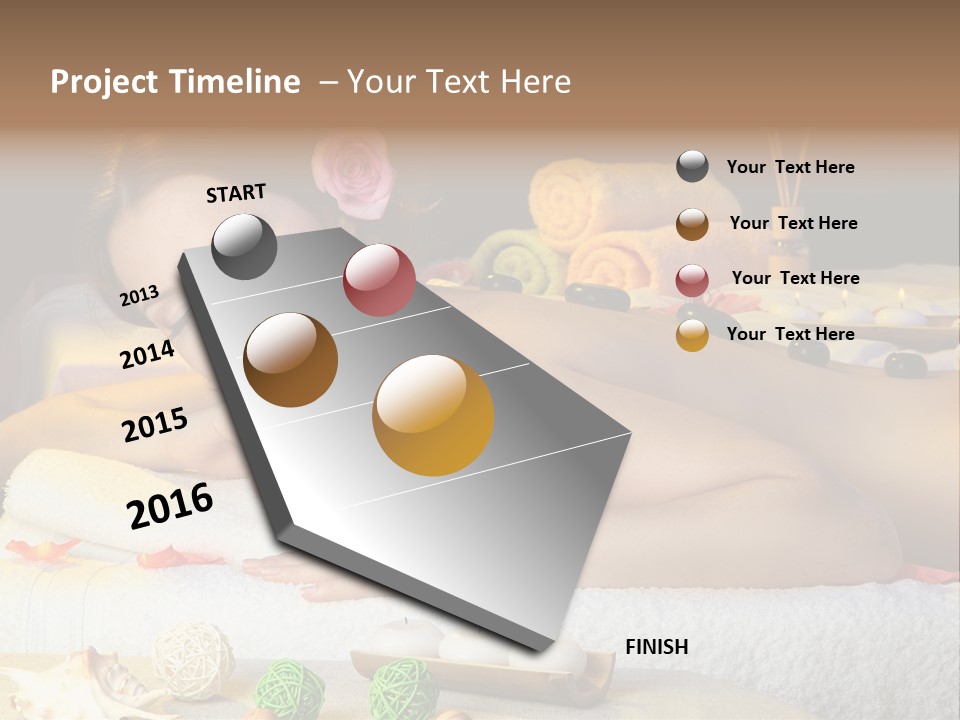 Project Timeline – Your Text Here

START

2013

2014

2015

2016

FINISH

Your Text Here

Your Text Here

Your Text Here

Your Text Here